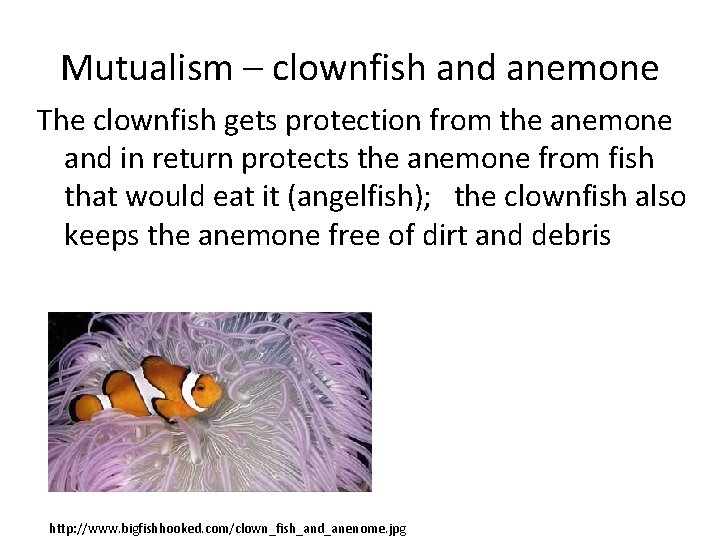 Mutualism – clownfish and anemone

The clownfish gets protection from the anemone and in return protects the anemone from fish that would eat it (angelfish); the clownfish also keeps the anemone free of dirt and debris

http://www.bigfishhooked.com/clown_fish_and_anenome.jpg